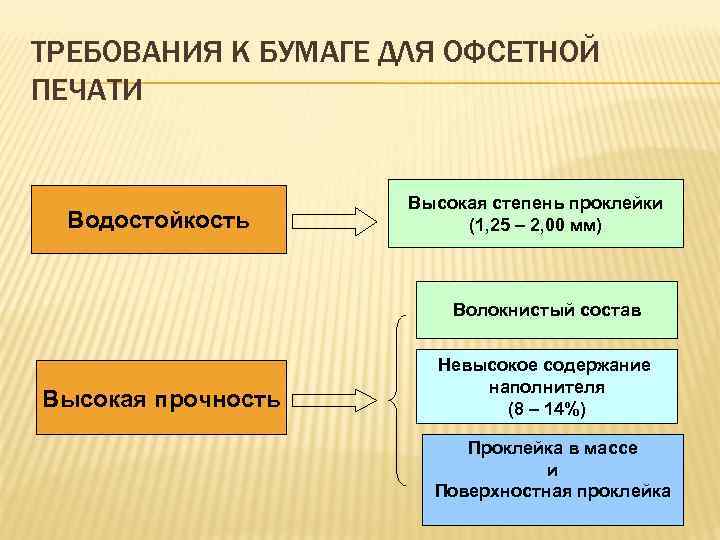 ТРЕБОВАНИЯ К БУМАГЕ ДЛЯ ОФСЕТНОЙ ПЕЧАТИ

Водостойкость

Высокая степень проклейки (1,25 – 2,00 мм)

Высокая прочность

Волокнистый состав

Невысокое содержание наполнителя (8 – 14%)

Проклейка в массе и Поверхностная проклейка